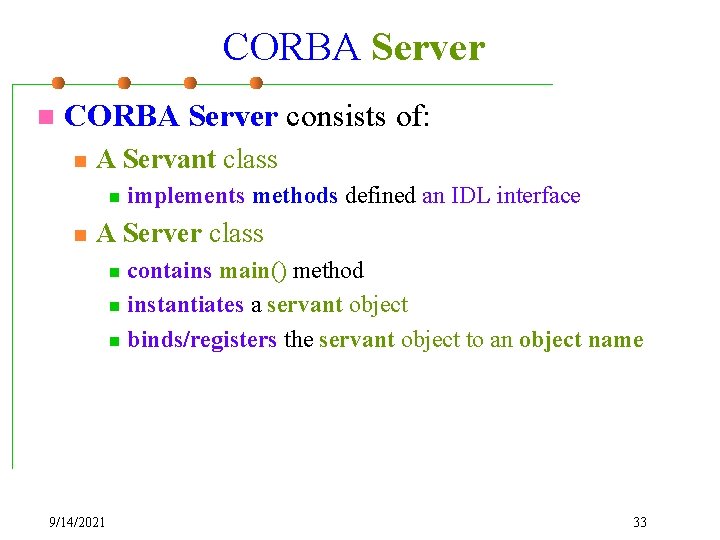 CORBA Server

• CORBA Server consists of:

• A Servant class

• implements methods defined an IDL interface

• A Server class

• contains main() method

• instantiates a servant object

• binds/registers the servant object to an object name

9/14/2021

33